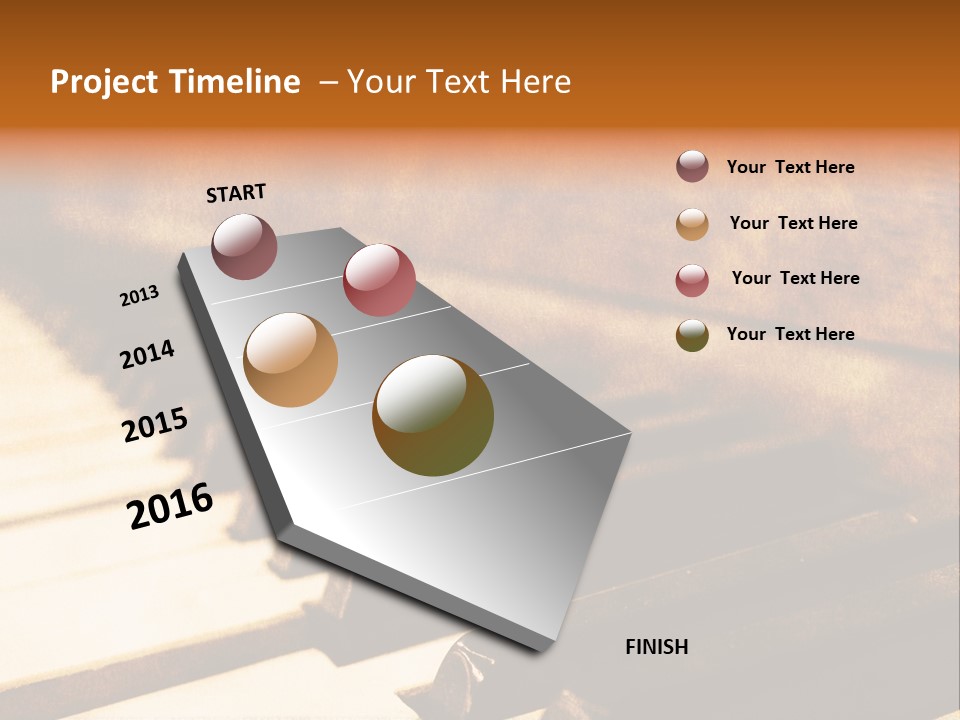 Project Timeline – Your Text Here

START

2013

2014

2015

2016

FINISH

Your Text Here

Your Text Here

Your Text Here

Your Text Here